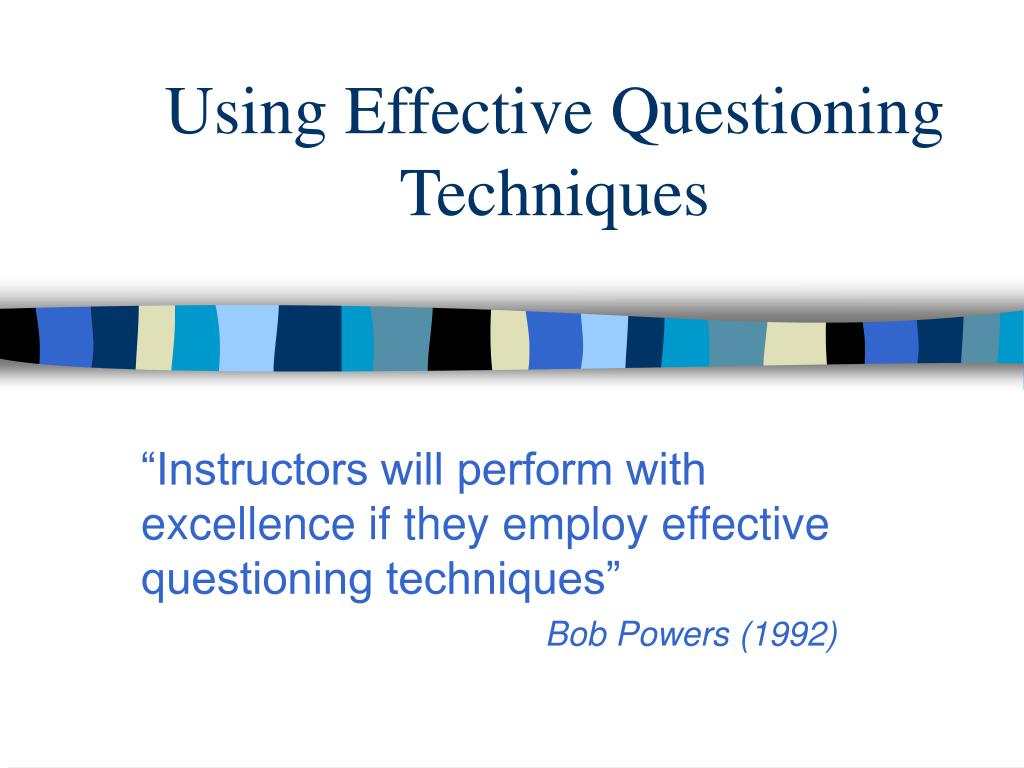 Using Effective Questioning Techniques

“Instructors will perform with excellence if they employ effective questioning techniques”

Bob Powers (1992)